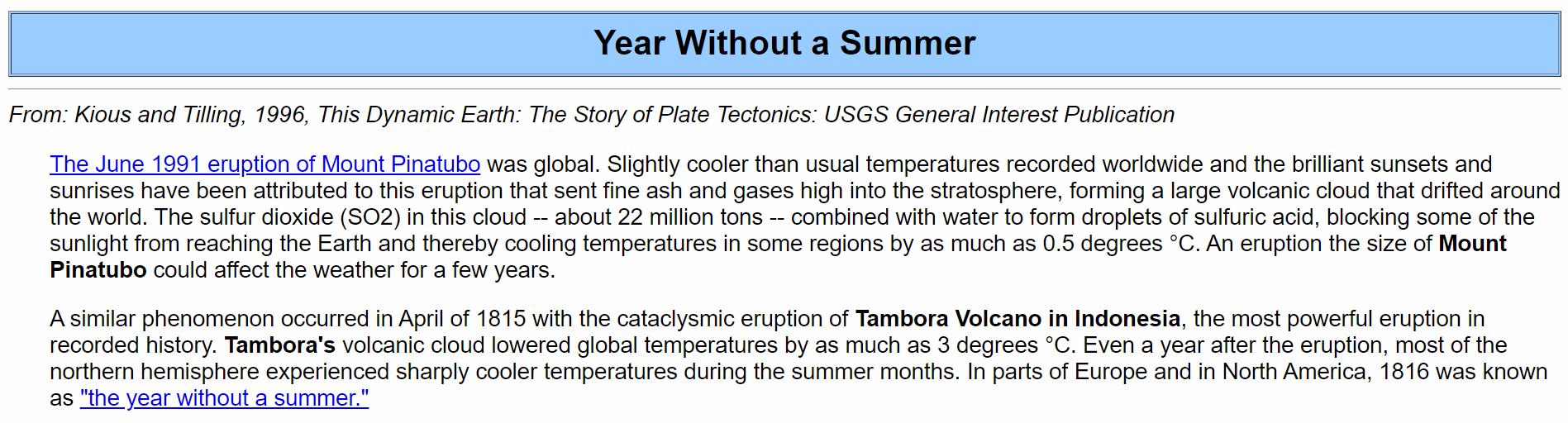 Year Without a Summer

From: Kious and Tilling, 1996, This Dynamic Earth: The Story of Plate Tectonics: USGS General Interest Publication

The June 1991 eruption of Mount Pinatubo was global. Slightly cooler than usual temperatures recorded worldwide and the brilliant sunsets and sunrises have been attributed to this eruption that sent fine ash and gases high into the stratosphere, forming a large volcanic cloud that drifted around the world. The sulfur dioxide (SO2) in this cloud -- about 22 million tons -- combined with water to form droplets of sulfuric acid, blocking some of the sunlight from reaching the Earth and thereby cooling temperatures in some regions by as much as 0.5 degrees °C. An eruption the size of Mount Pinatubo could affect the weather for a few years.

A similar phenomenon occurred in April of 1815 with the cataclysmic eruption of Tambora Volcano in Indonesia, the most powerful eruption in recorded history. Tambora's volcanic cloud lowered global temperatures by as much as 3 degrees °C. Even a year after the eruption, most of the northern hemisphere experienced sharply cooler temperatures during the summer months. In parts of Europe and in North America, 1816 was known as "the year without a summer."